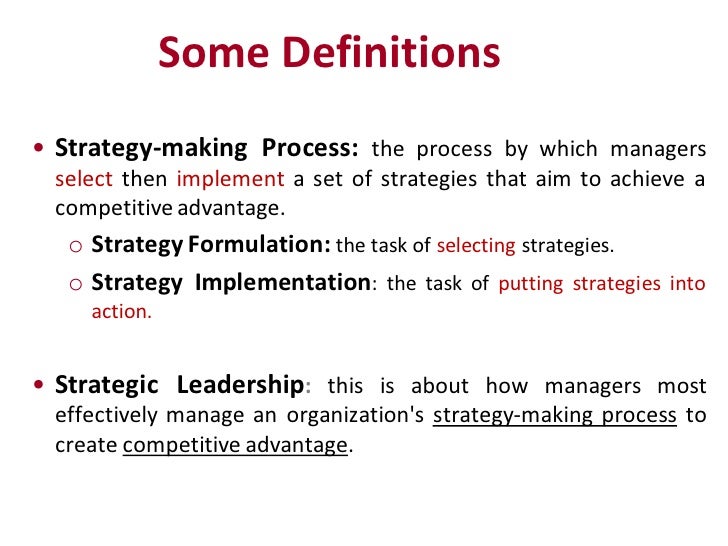 Some Definitions

• Strategy-making Process: the process by which managers select then implement a set of strategies that aim to achieve a competitive advantage.

o Strategy Formulation: the task of selecting strategies.

o Strategy Implementation: the task of putting strategies into action.

• Strategic Leadership: this is about how managers most effectively manage an organization's strategy-making process to create competitive advantage.